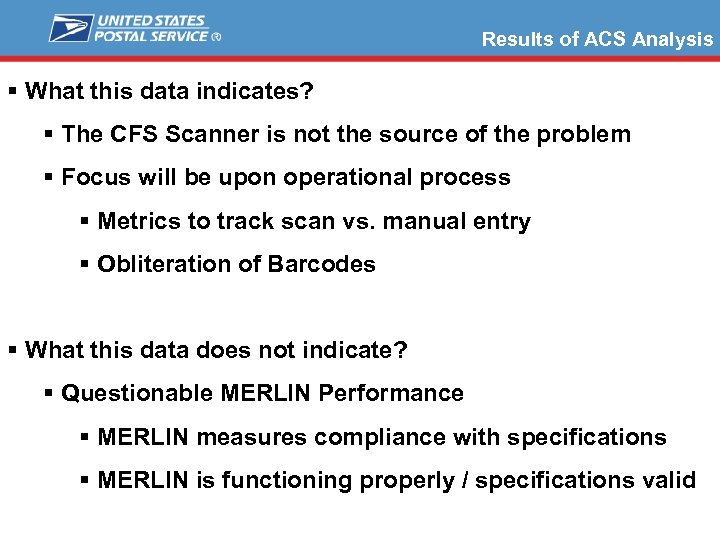 UNITED STATES
POSTAL SERVICE ®

Results of ACS Analysis

▪ What this data indicates?

▪ The CFS Scanner is not the source of the problem

▪ Focus will be upon operational process

▪ Metrics to track scan vs. manual entry

▪ Obliteration of Barcodes

▪ What this data does not indicate?

▪ Questionable MERLIN Performance

▪ MERLIN measures compliance with specifications

▪ MERLIN is functioning properly / specifications valid